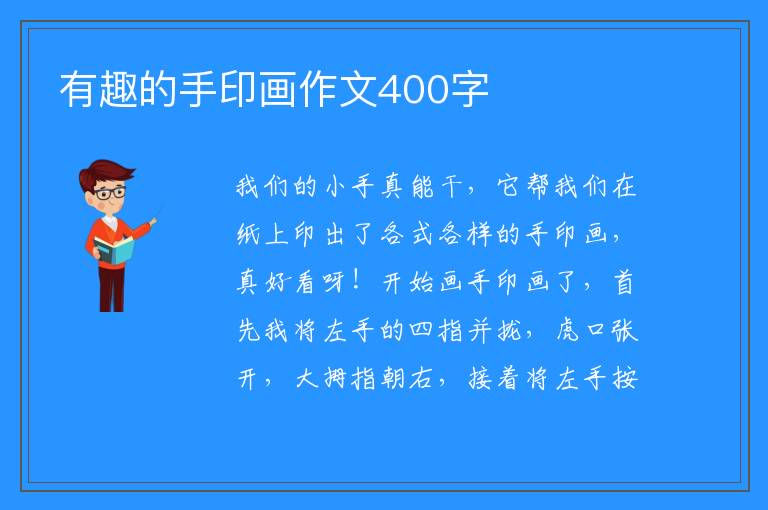 有趣的手印画作文400字

我们的小手真能干，它帮我们在纸上印出了各式各样的手印画，真好看呀！开始画手印画了，首先我将左手的四指并拢，虎口张开，大拇指朝右，接着将左手按